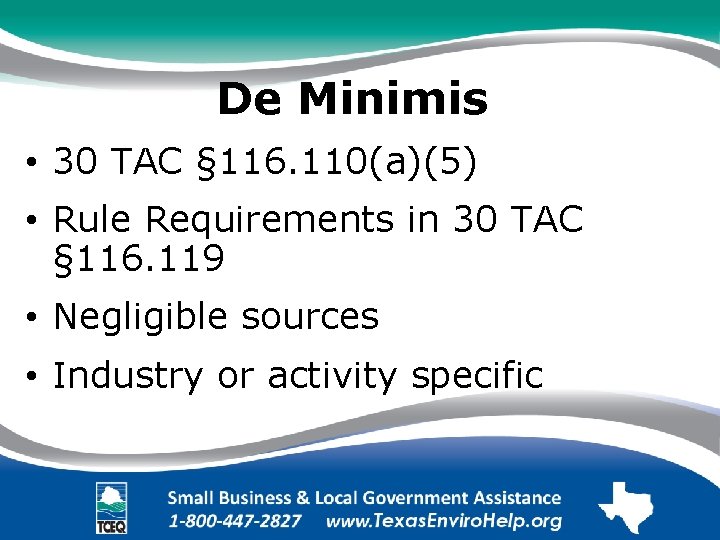 De Minimis

• 30 TAC §116.110(a)(5)
• Rule Requirements in 30 TAC §116.119
• Negligible sources
• Industry or activity specific

TCEQ

Small Business & Local Government Assistance
1-800-447-2827 www.TexasEnviroHelp.org